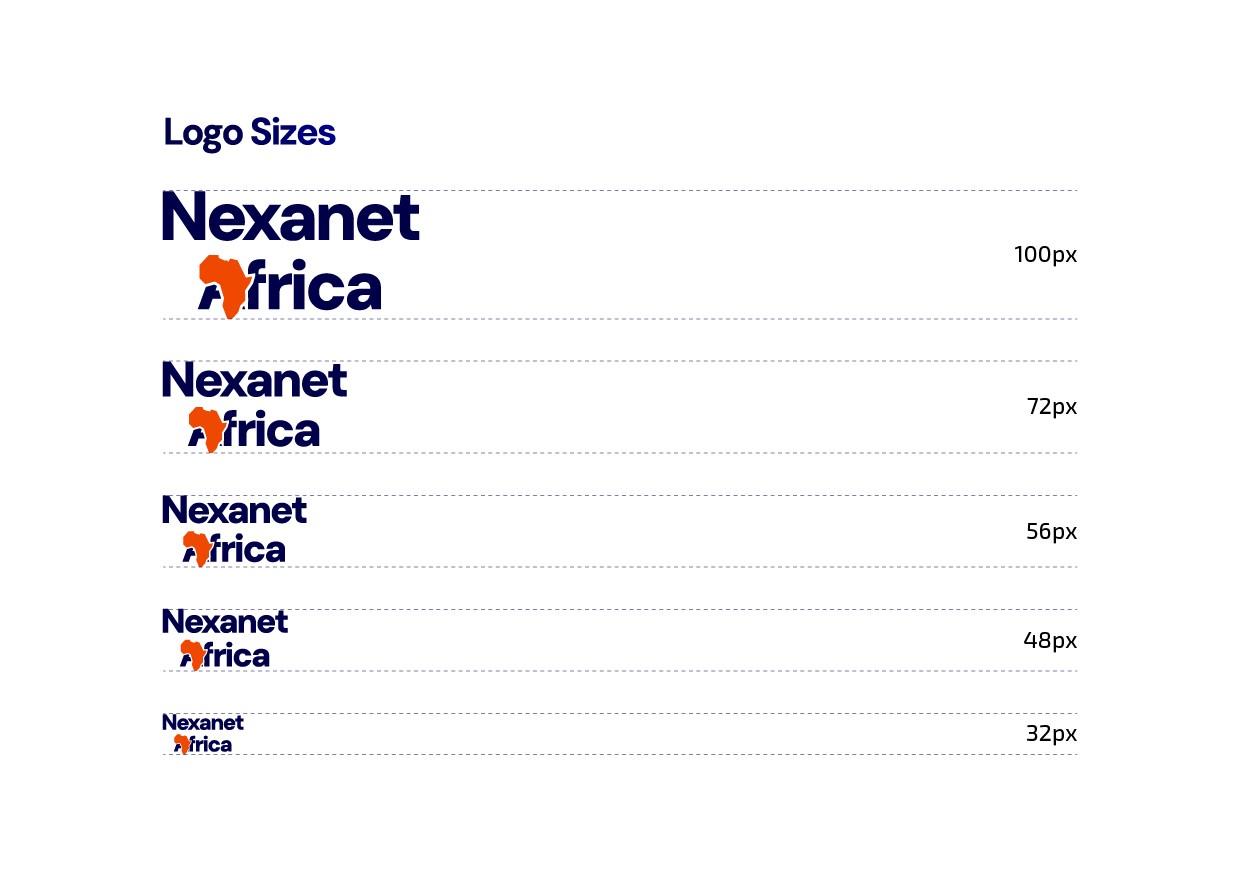 Logo Sizes

Nexanet Africa

100px

Nexanet Africa

72px

Nexanet Africa

56px

Nexanet Africa

48px

Nexanet Africa

32px